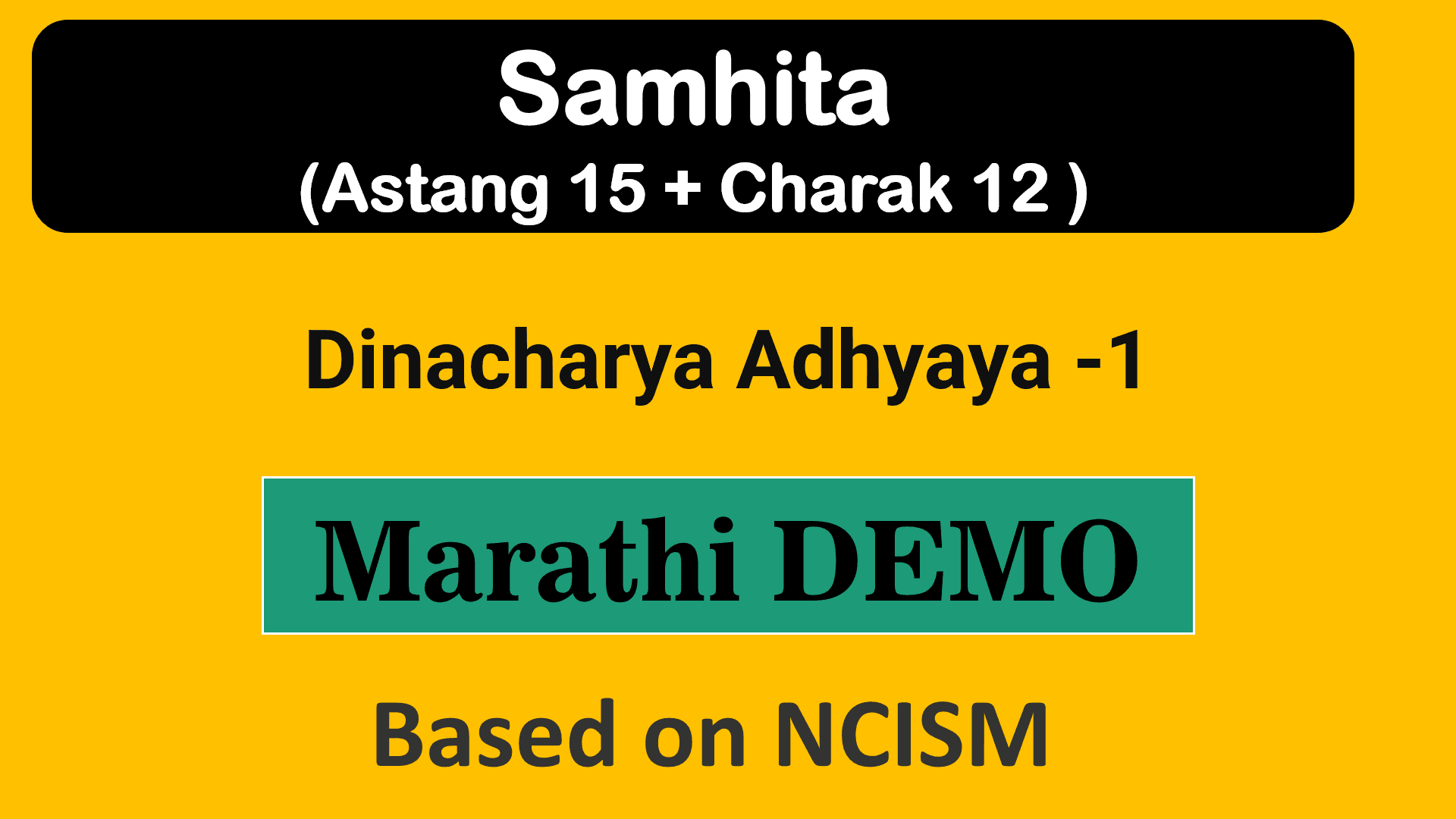 Samhita
(Astang 15 + Charak 12 )

Dinacharya Adhyaya -1

Marathi DEMO

Based on NCISM